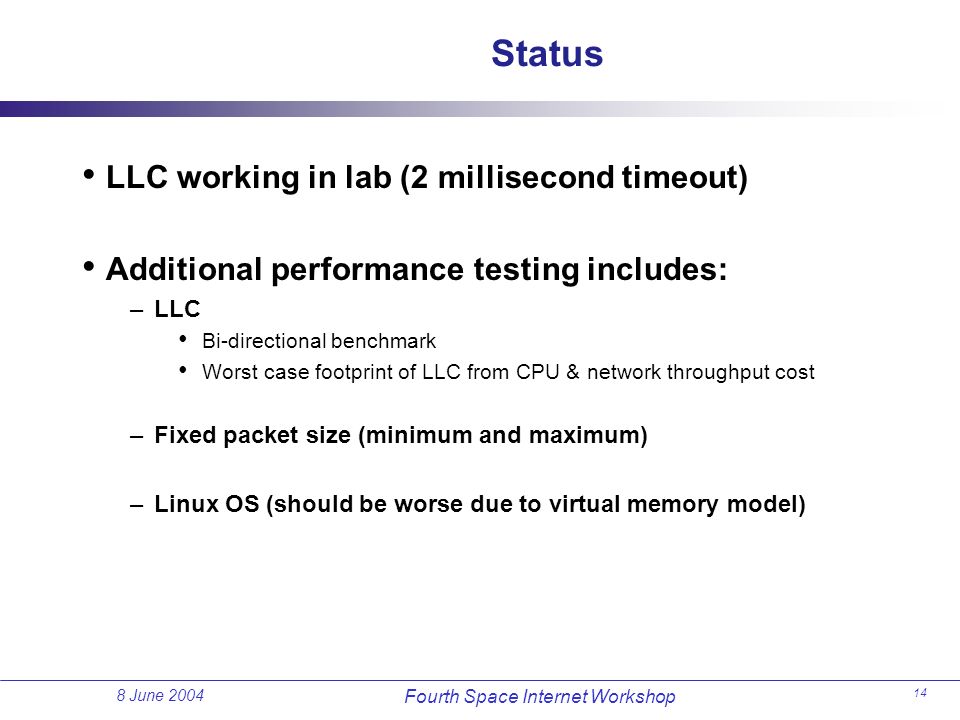 Status

• LLC working in lab (2 millisecond timeout)

• Additional performance testing includes:

– LLC

• Bi-directional benchmark

• Worst case footprint of LLC from CPU & network throughput cost

– Fixed packet size (minimum and maximum)

– Linux OS (should be worse due to virtual memory model)

8 June 2004

Fourth Space Internet Workshop

14